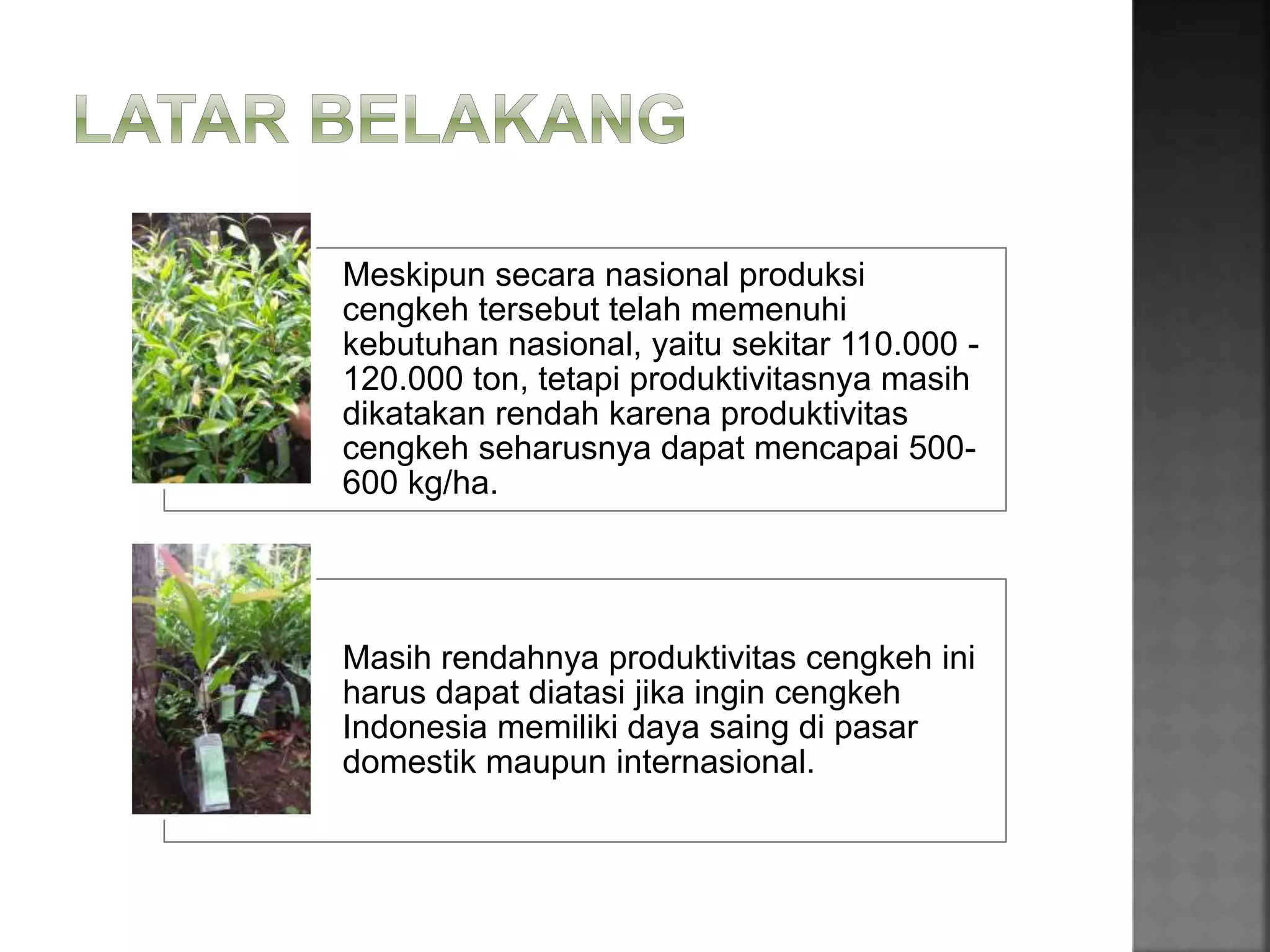 LATAR BELAKANG

Meskipun secara nasional produksi cengkeh tersebut telah memenuhi kebutuhan nasional, yaitu sekitar 110.000 - 120.000 ton, tetapi produktivitasnya masih dikatakan rendah karena produktivitas cengkeh seharusnya dapat mencapai 500-600 kg/ha.

Masih rendahnya produktivitas cengkeh ini harus dapat diatasi jika ingin cengkeh Indonesia memiliki daya saing di pasar domestik maupun internasional.